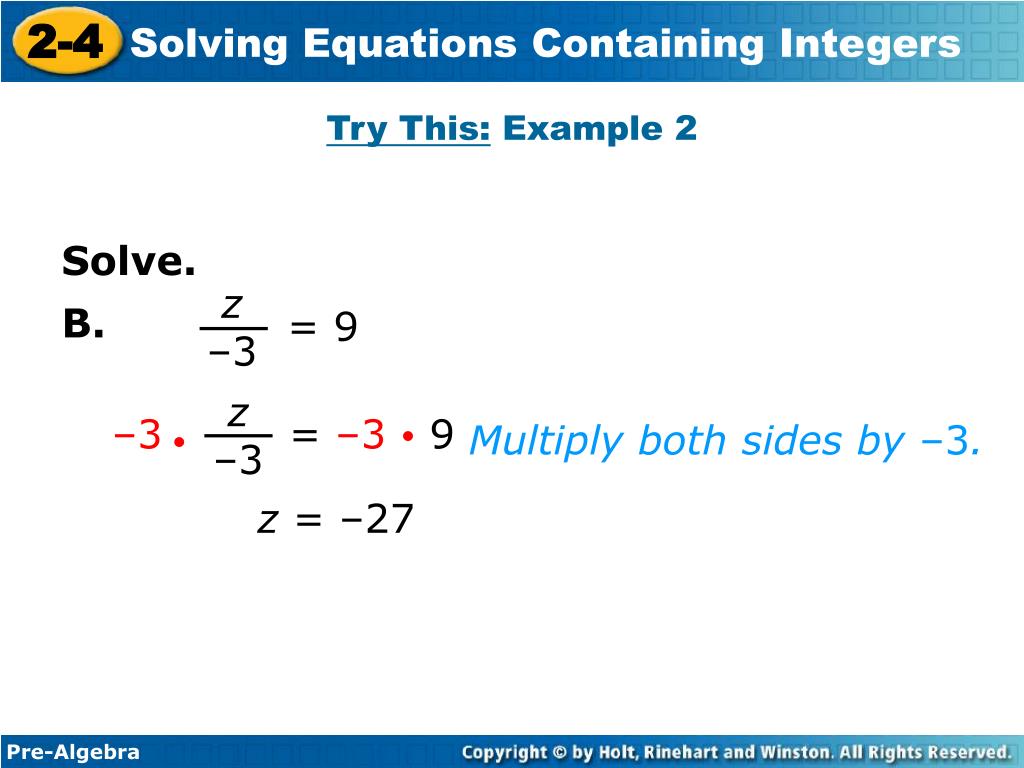 2-4 Solving Equations Containing Integers

Try This: Example 2

Solve.

B. $\frac{z}{-3} = 9$

$-3 \cdot \frac{z}{-3} = -3 \cdot 9$ Multiply both sides by –3.

$z = -27$

Pre-Algebra

Copyright © by Holt, Rinehart and Winston. All Rights Reserved.